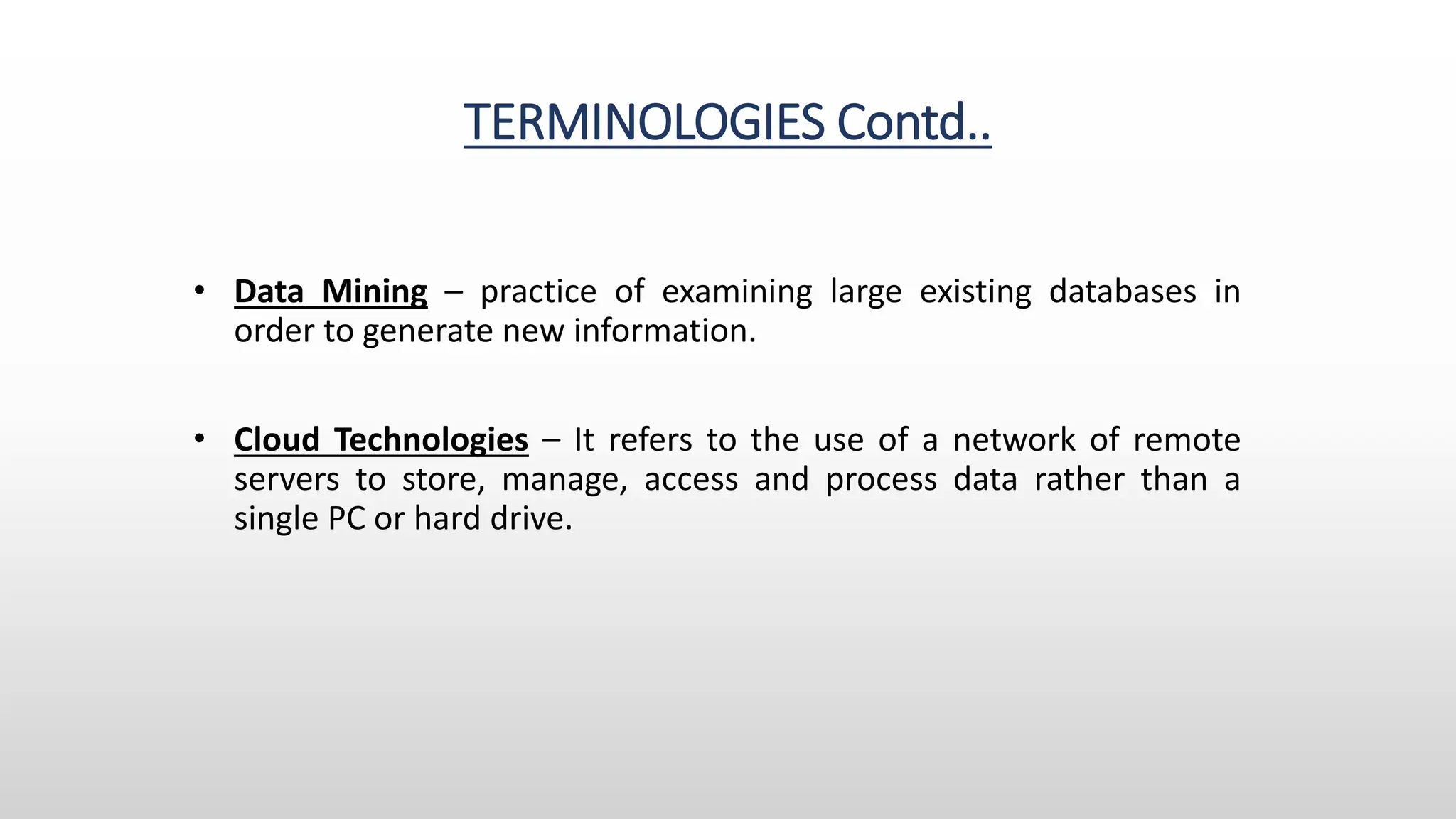 TERMINOLOGIES Contd..

• Data Mining – practice of examining large existing databases in order to generate new information.

• Cloud Technologies – It refers to the use of a network of remote servers to store, manage, access and process data rather than a single PC or hard drive.